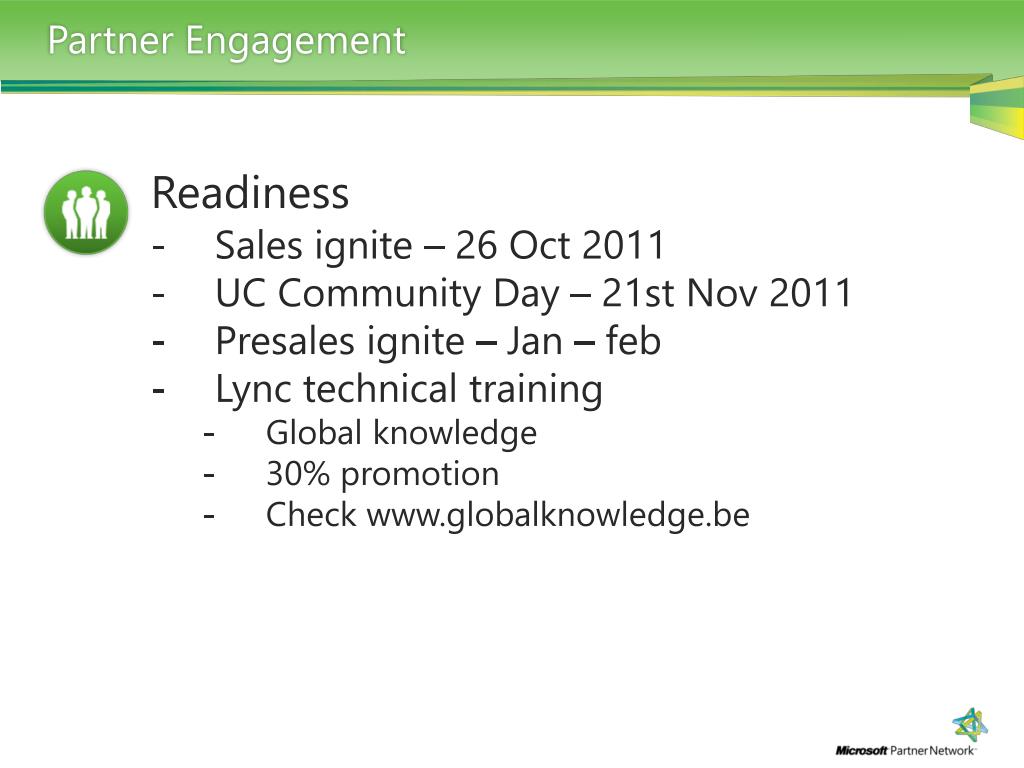 Partner Engagement

Readiness
- Sales ignite – 26 Oct 2011
- UC Community Day – 21st Nov 2011
- Presales ignite – Jan – feb
- Lync technical training
- Global knowledge
- 30% promotion
- Check www.globalknowledge.be

Microsoft Partner Network